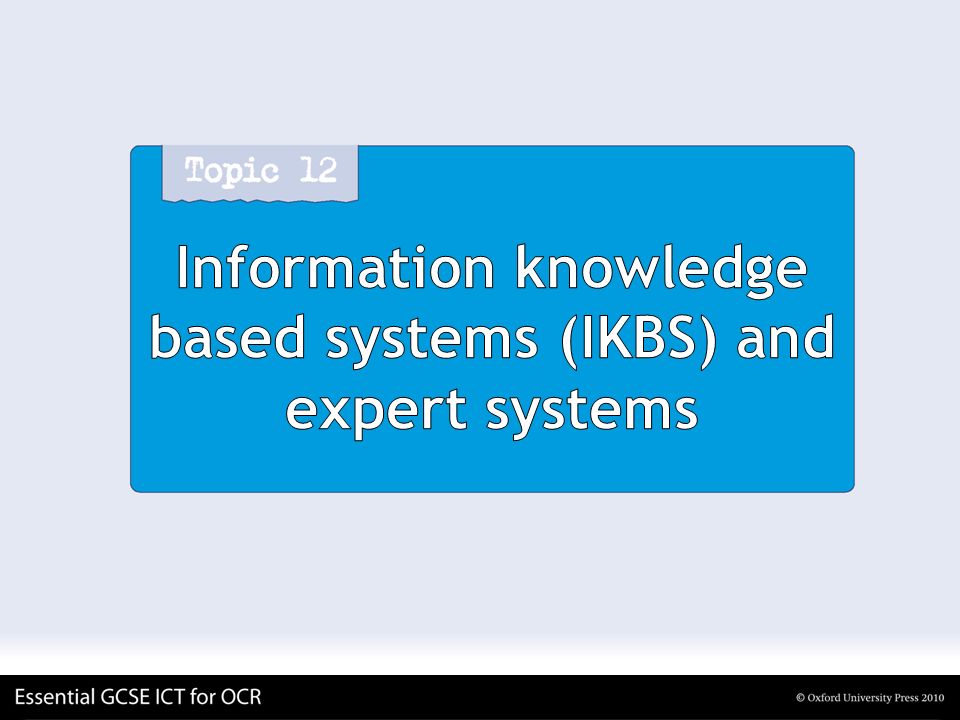 Topic 12

Information knowledge based systems (IKBS) and expert systems

Essential GCSE ICT for OCR

© Oxford University Press 2010